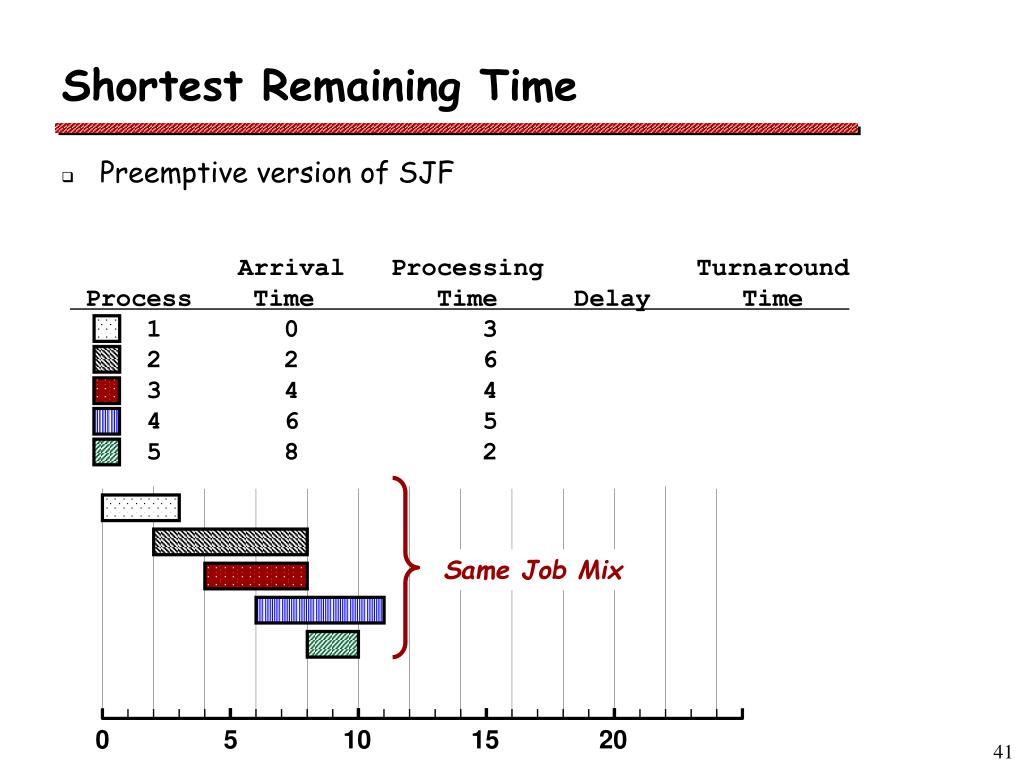 Shortest Remaining Time

Preemptive version of SJF

| Process | Arrival Time | Processing Time | Delay | Turnaround Time |
|---|---|---|---|---|
| 1 | 0 | 3 | | |
| 2 | 2 | 6 | | |
| 3 | 4 | 4 | | |
| 4 | 6 | 5 | | |
| 5 | 8 | 2 | | |

Same Job Mix

0 5 10 15 20

41